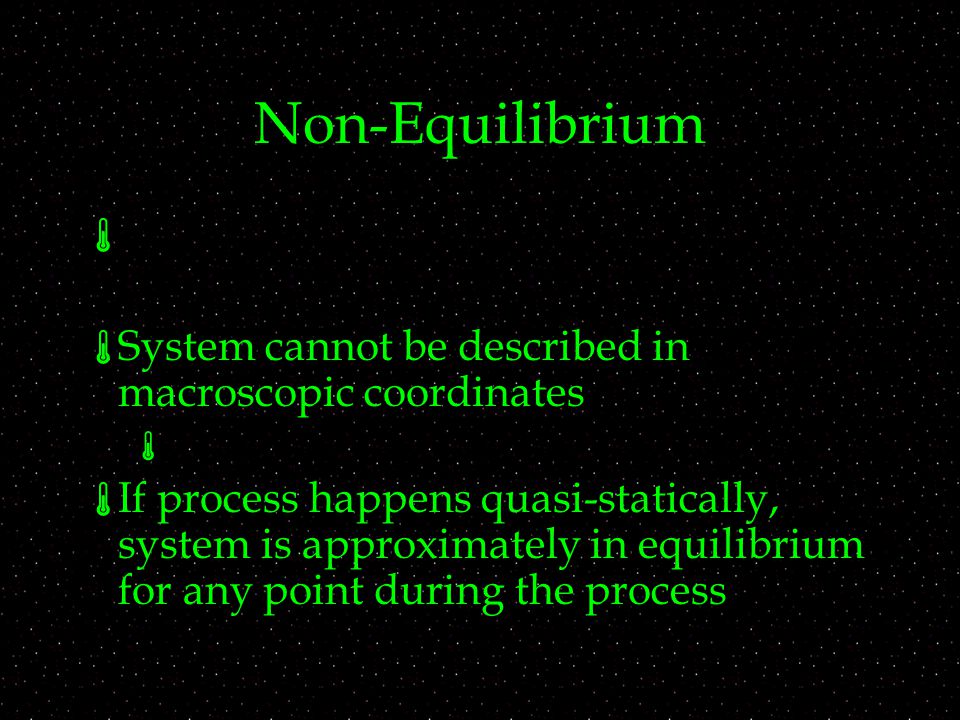 Non-Equilibrium

System cannot be described in macroscopic coordinates

If process happens quasi-statically, system is approximately in equilibrium for any point during the process